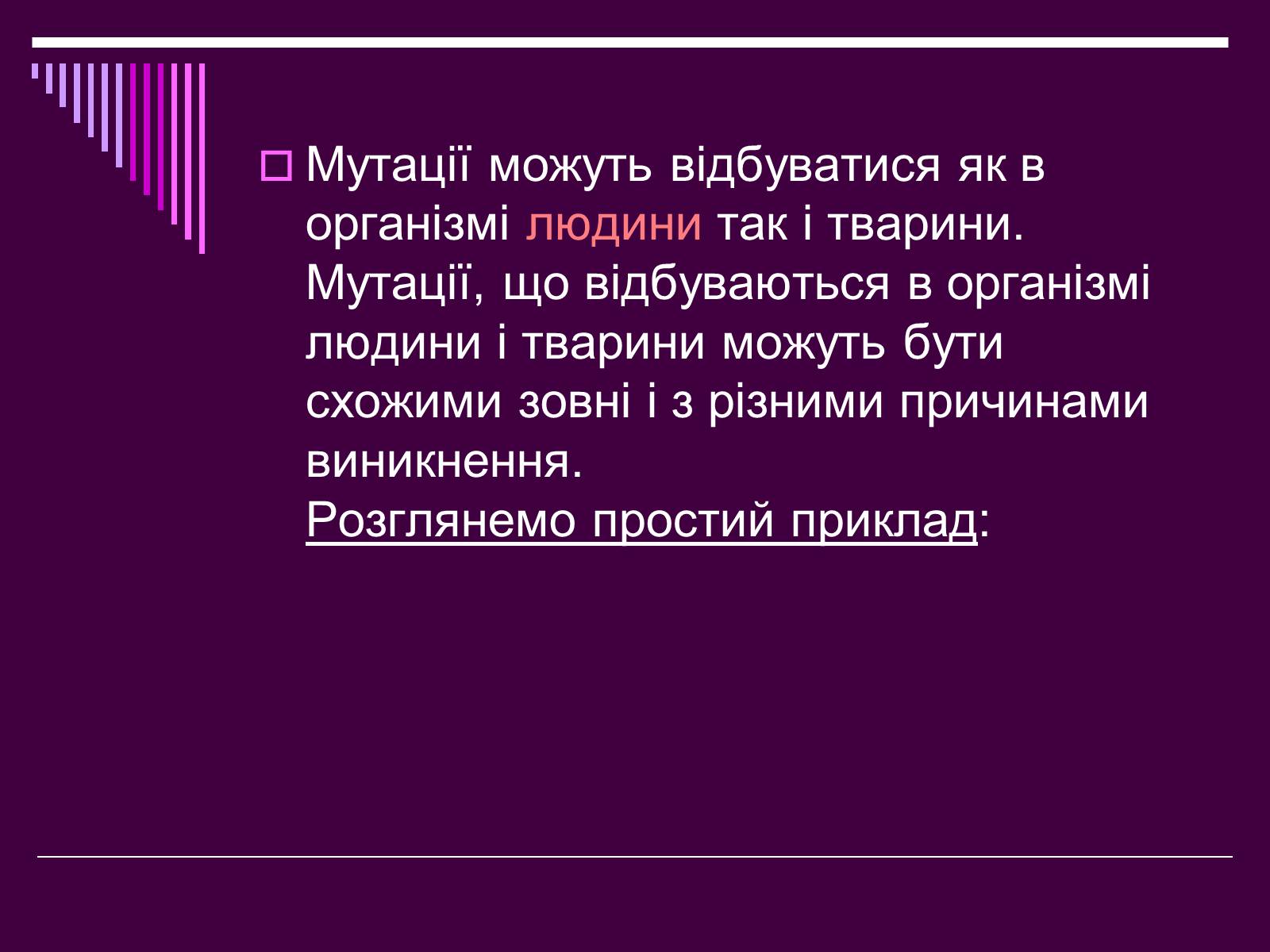 Мутації можуть відбуватися як в організмі людини так і тварини. Мутації, що відбуваються в організмі людини і тварини можуть бути схожими зовні і з різними причинами виникнення.
Розглянемо простий приклад: